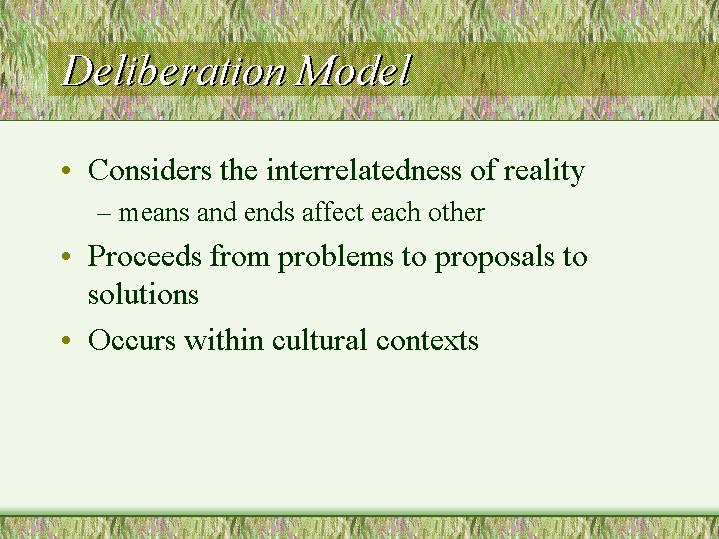 Deliberation Model

• Considers the interrelatedness of reality
– means and ends affect each other
• Proceeds from problems to proposals to solutions
• Occurs within cultural contexts